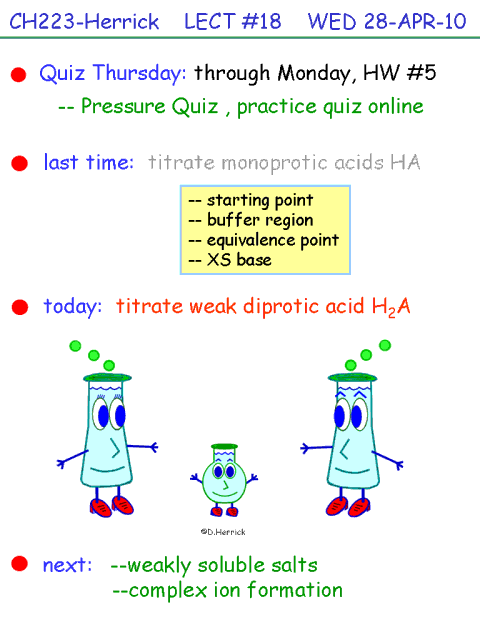 CH223-Herrick LECT #18 WED 28-APR-10

Quiz Thursday: through Monday, HW #5

-- Pressure Quiz , practice quiz online

last time: titrate monoprotic acids HA

-- starting point
-- buffer region
-- equivalence point
-- XS base

today: titrate weak diprotic acid $H_2A$

©D.Herrick

next: --weakly soluble salts
--complex ion formation